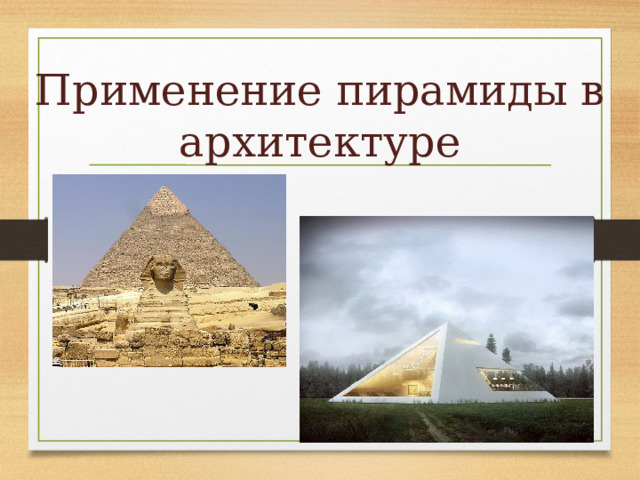 Применение пирамиды в архитектуре